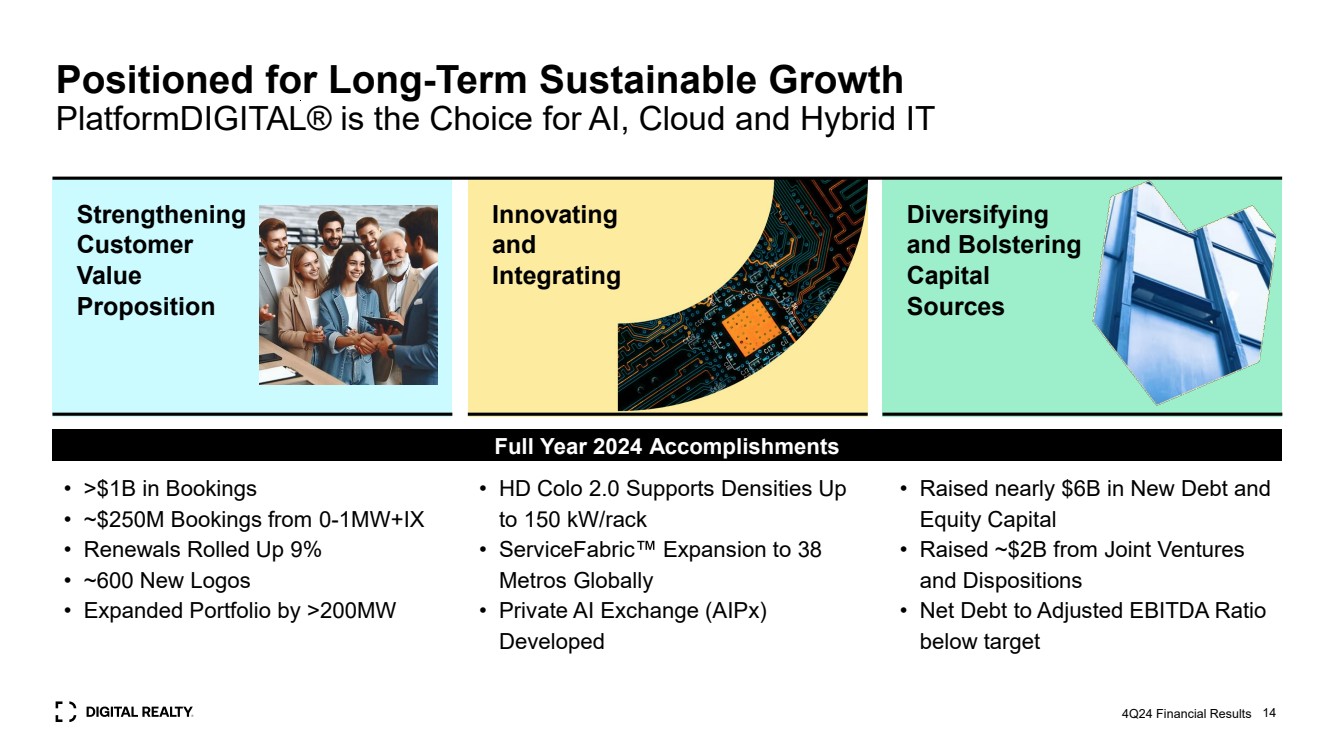 Positioned for Long-Term Sustainable Growth
PlatformDIGITAL® is the Choice for AI, Cloud and Hybrid IT

Strengthening Customer Value Proposition

Innovating and Integrating

Diversifying and Bolstering Capital Sources

Full Year 2024 Accomplishments

• >$1B in Bookings
• ~$250M Bookings from 0-1MW+IX
• Renewals Rolled Up 9%
• ~600 New Logos
• Expanded Portfolio by >200MW

• HD Colo 2.0 Supports Densities Up to 150 kW/rack
• ServiceFabric™ Expansion to 38 Metros Globally
• Private AI Exchange (AIPx) Developed

• Raised nearly $6B in New Debt and Equity Capital
• Raised ~$2B from Joint Ventures and Dispositions
• Net Debt to Adjusted EBITDA Ratio below target

DIGITAL REALTY

4Q24 Financial Results 14